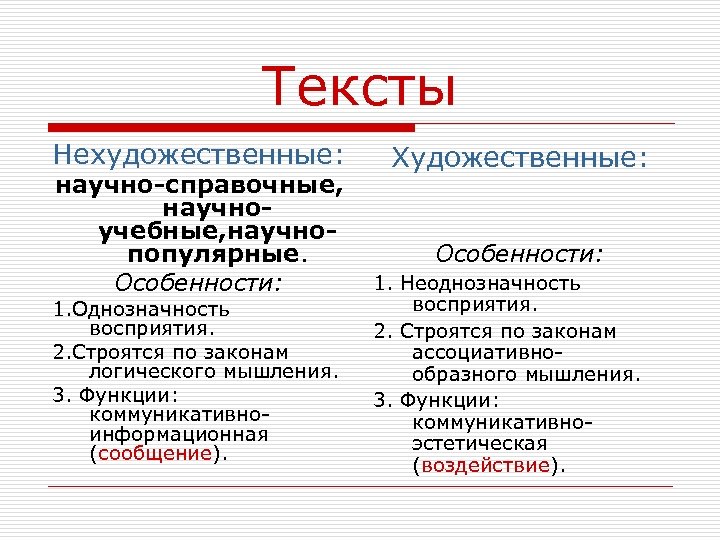 Тексты

Нехудожественные:

научно-справочные, научно-учебные,научно-популярные.

Особенности:

1.Однозначность восприятия.

2.Строятся по законам логического мышления.

3. Функции: коммуникативно-информационная (сообщение).

Художественные:

Особенности:

1. Неоднозначность восприятия.

2. Строятся по законам ассоциативно-образного мышления.

3. Функции: коммуникативно-эстетическая (воздействие).